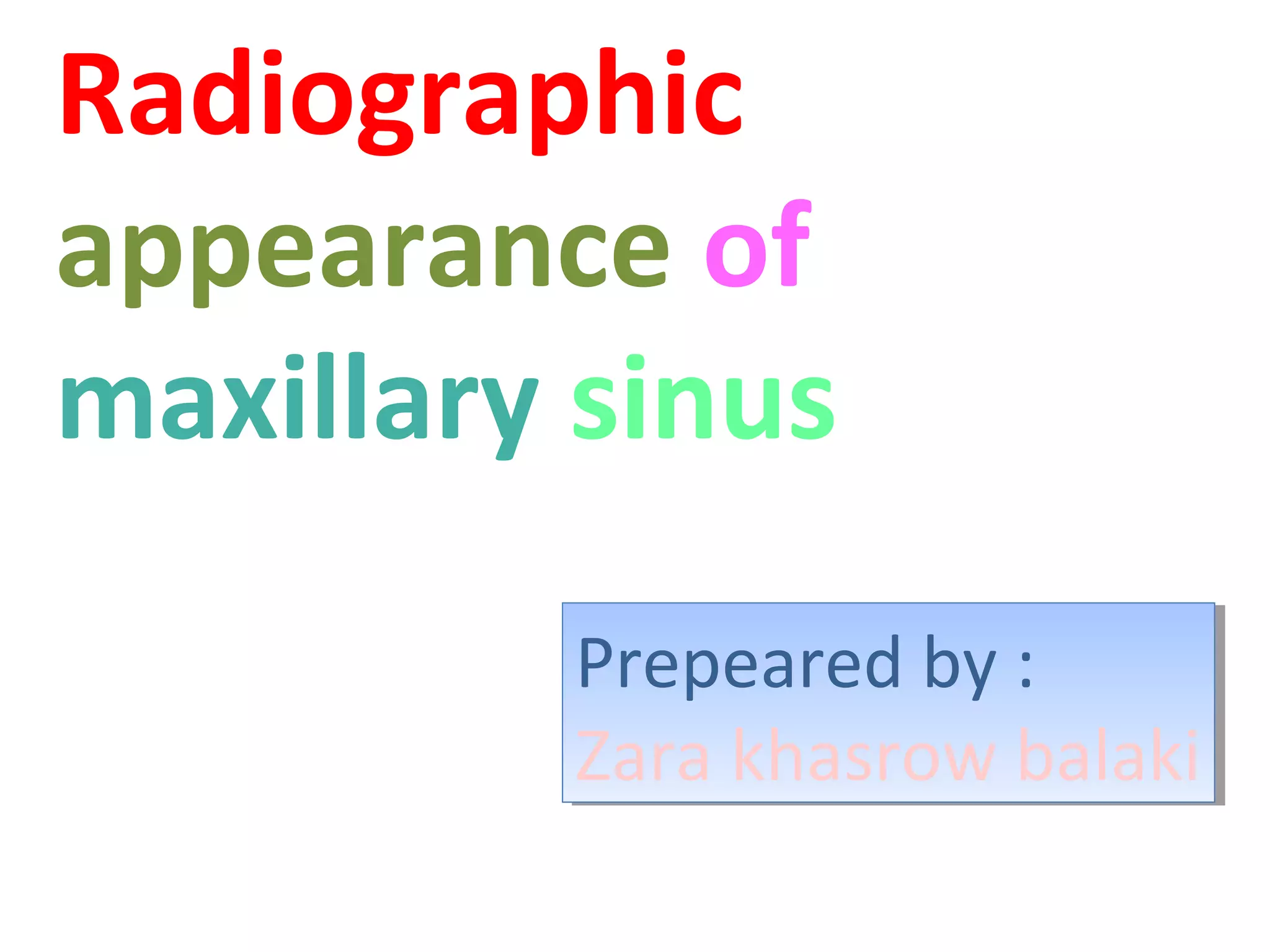 Radiographic appearance of maxillary sinus

Prepeared by :
Zara khasrow balaki